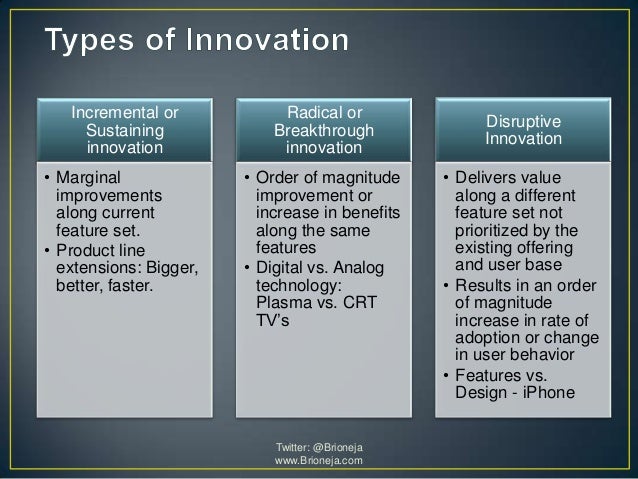 Types of Innovation

Incremental or Sustaining innovation

• Marginal improvements along current feature set.
• Product line extensions: Bigger, better, faster.

Radical or Breakthrough innovation

• Order of magnitude improvement or increase in benefits along the same features
• Digital vs. Analog technology: Plasma vs. CRT TV's

Disruptive Innovation

• Delivers value along a different feature set not prioritized by the existing offering and user base
• Results in an order of magnitude increase in rate of adoption or change in user behavior
• Features vs. Design - iPhone

Twitter: @Brioneja
www.Brioneja.com